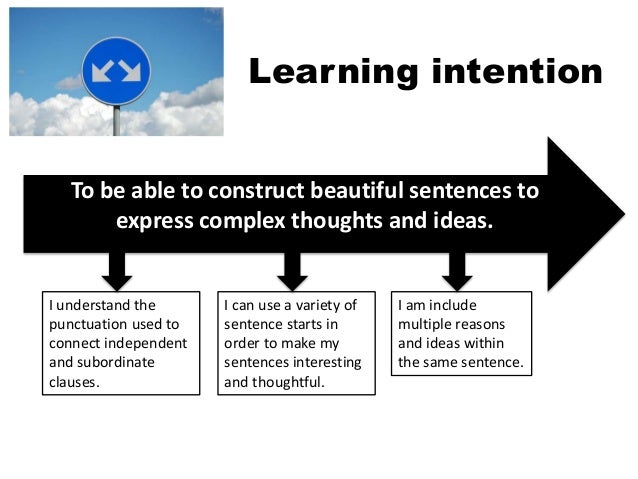 Learning intention

To be able to construct beautiful sentences to express complex thoughts and ideas.

I understand the punctuation used to connect independent and subordinate clauses.

I can use a variety of sentence starts in order to make my sentences interesting and thoughtful.

I am include multiple reasons and ideas within the same sentence.